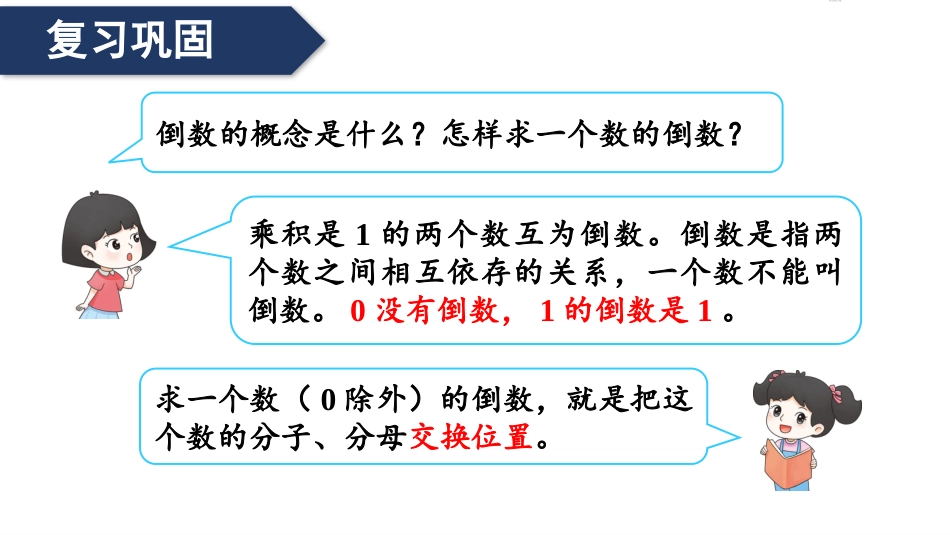 复习巩固

倒数的概念是什么？怎样求一个数的倒数？

乘积是 1 的两个数互为倒数。倒数是指两个数之间相互依存的关系，一个数不能叫倒数。0 没有倒数，1 的倒数是 1 。

求一个数（ 0 除外）的倒数，就是把这个数的分子、分母交换位置。